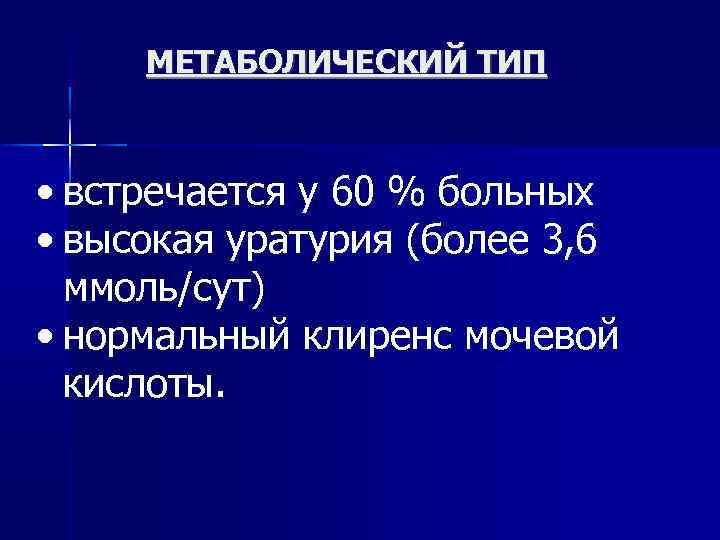 МЕТАБОЛИЧЕСКИЙ ТИП

• встречается у 60 % больных
• высокая уратурия (более 3,6 ммоль/сут)
• нормальный клиренс мочевой кислоты.